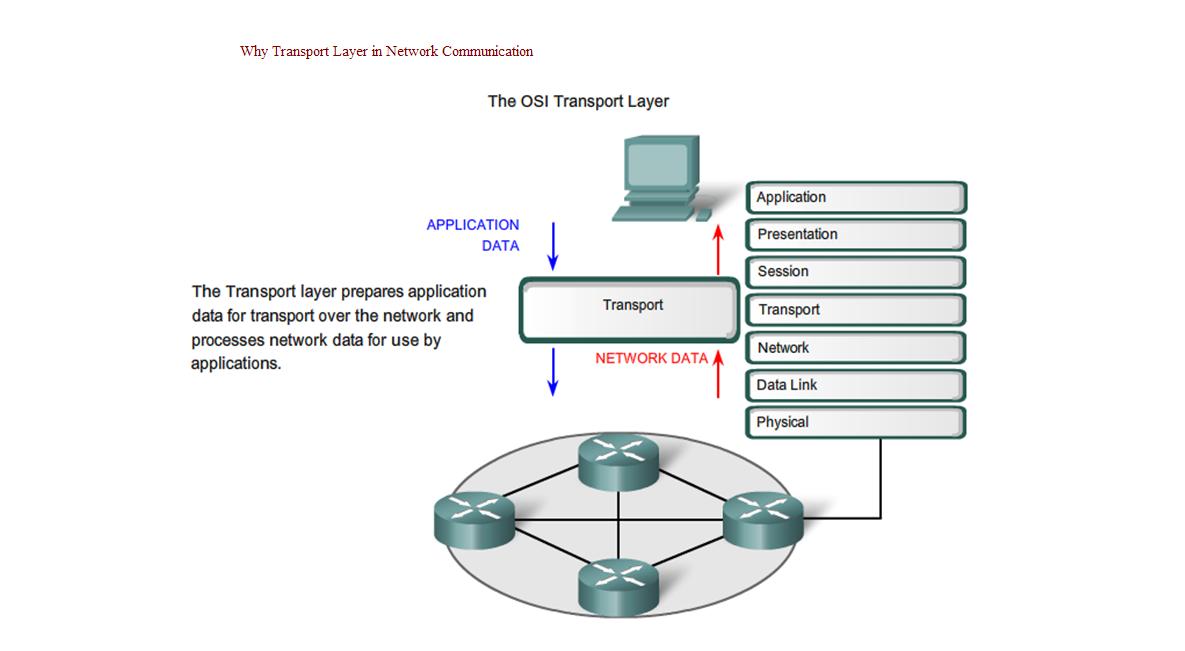 Why Transport Layer in Network Communication

The OSI Transport Layer

APPLICATION DATA

The Transport layer prepares application data for transport over the network and processes network data for use by applications.

Transport

NETWORK DATA

Application

Presentation

Session

Transport

Network

Data Link

Physical